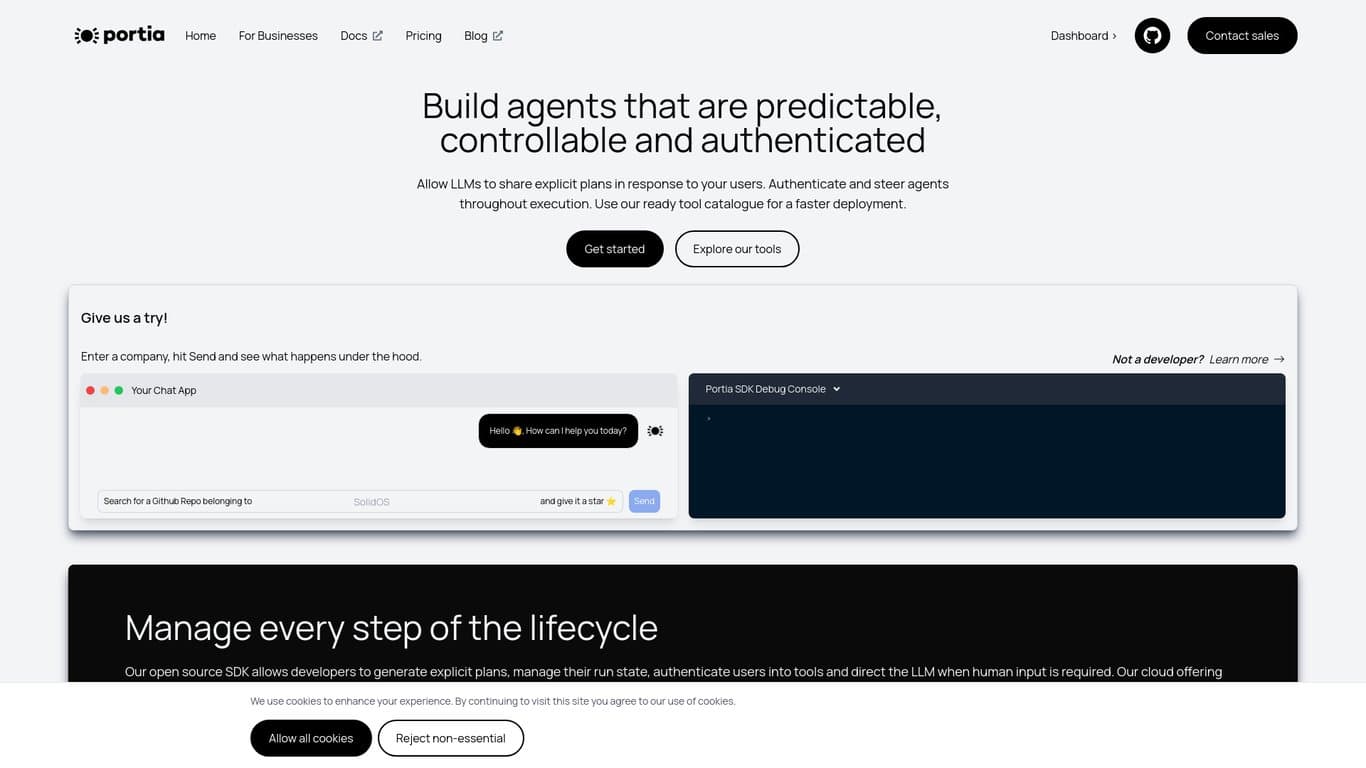 portia Home For Businesses Docs Pricing Blog

Dashboard › Contact sales

Build agents that are predictable, controllable and authenticated

Allow LLMs to share explicit plans in response to your users. Authenticate and steer agents throughout execution. Use our ready tool catalogue for a faster deployment.

Get started Explore our tools

Give us a try!

Enter a company, hit Send and see what happens under the hood.

Not a developer? Learn more →

Your Chat App

Hello 👋, How can I help you today?

Search for a Github Repo belonging to SolidOS and give it a star ⭐ Send

Portia SDK Debug Console

›

Manage every step of the lifecycle

Our open source SDK allows developers to generate explicit plans, manage their run state, authenticate users into tools and direct the LLM when human input is required. Our cloud offering

We use cookies to enhance your experience. By continuing to visit this site you agree to our use of cookies.

Allow all cookies Reject non-essential